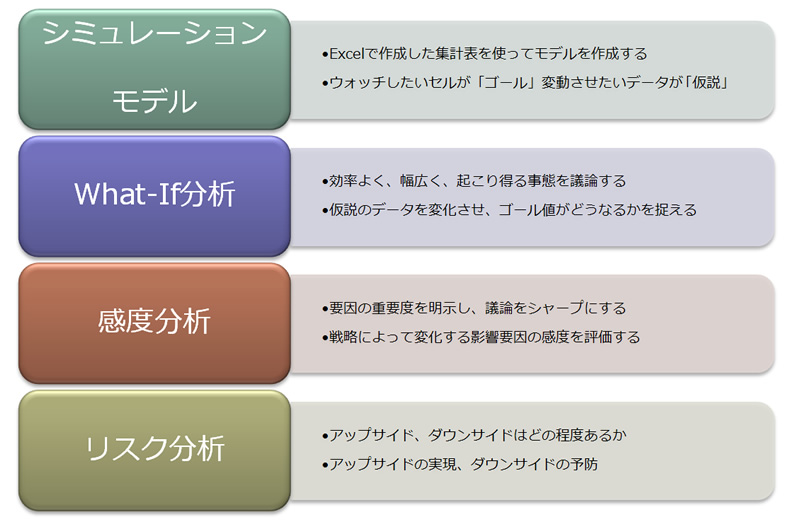 シミュレーション

モデル

•Excelで作成した集計表を使ってモデルを作成する

•ウォッチしたいセルが「ゴール」変動させたいデータが「仮説」

What-If分析

•効率よく、幅広く、起こり得る事態を議論する

•仮説のデータを変化させ、ゴール値がどうなるかを捉える

感度分析

•要因の重要度を明示し、議論をシャープにする

•戦略によって変化する影響要因の感度を評価する

リスク分析

•アップサイド、ダウンサイドはどの程度あるか

•アップサイドの実現、ダウンサイドの予防